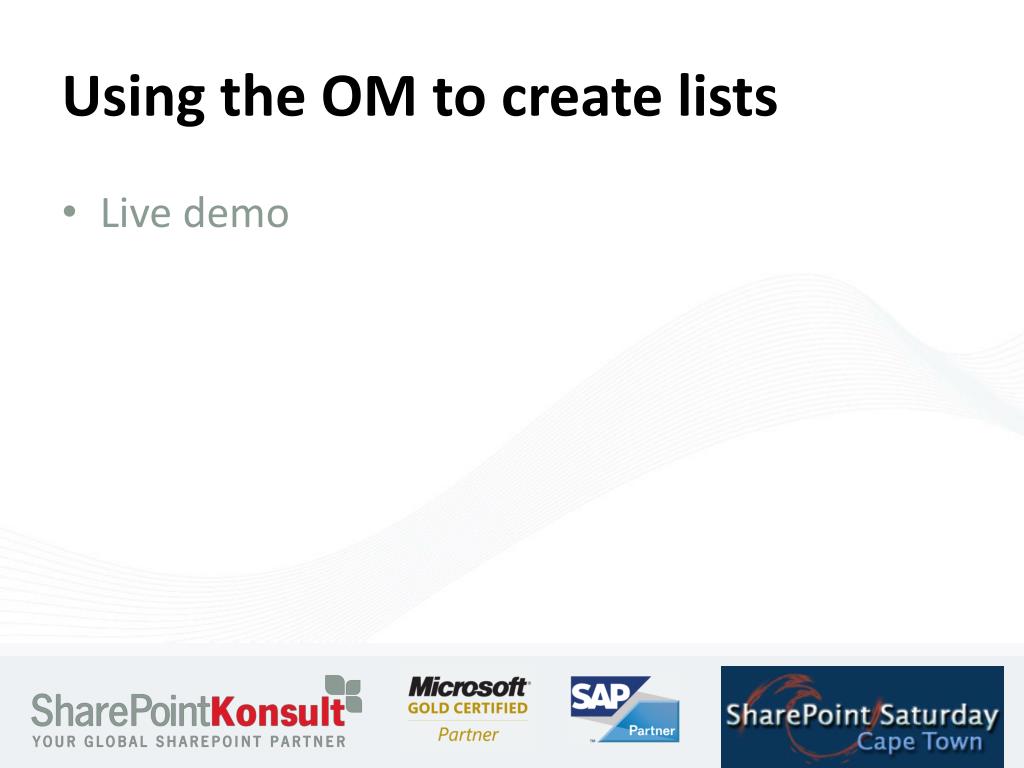 Using the OM to create lists

• Live demo

SharePointKonsult
YOUR GLOBAL SHAREPOINT PARTNER

Microsoft
GOLD CERTIFIED
Partner

SAP
Partner

SharePoint Saturday
Cape Town